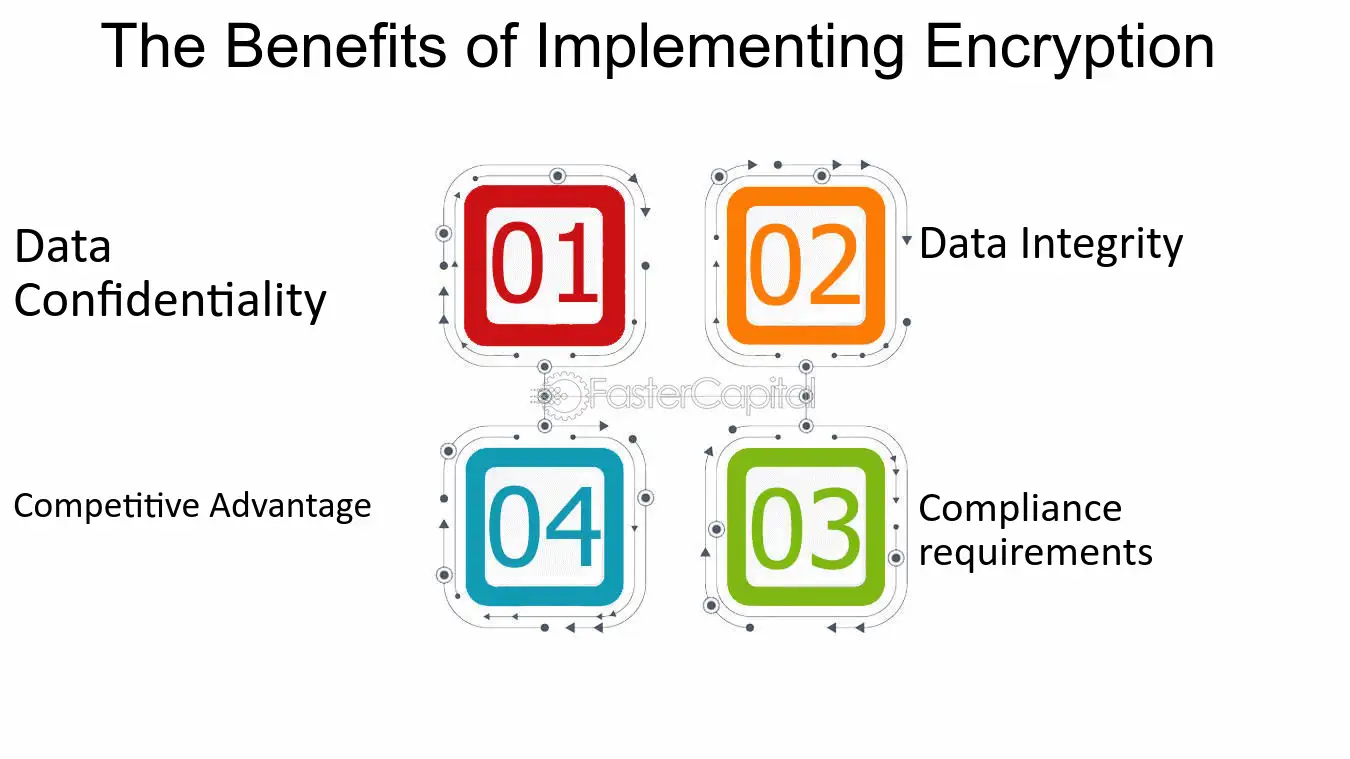 The Benefits of Implementing Encryption

Data Confidentiality

01

02

Data Integrity

FasterCapital

Competitive Advantage

04

03

Compliance requirements